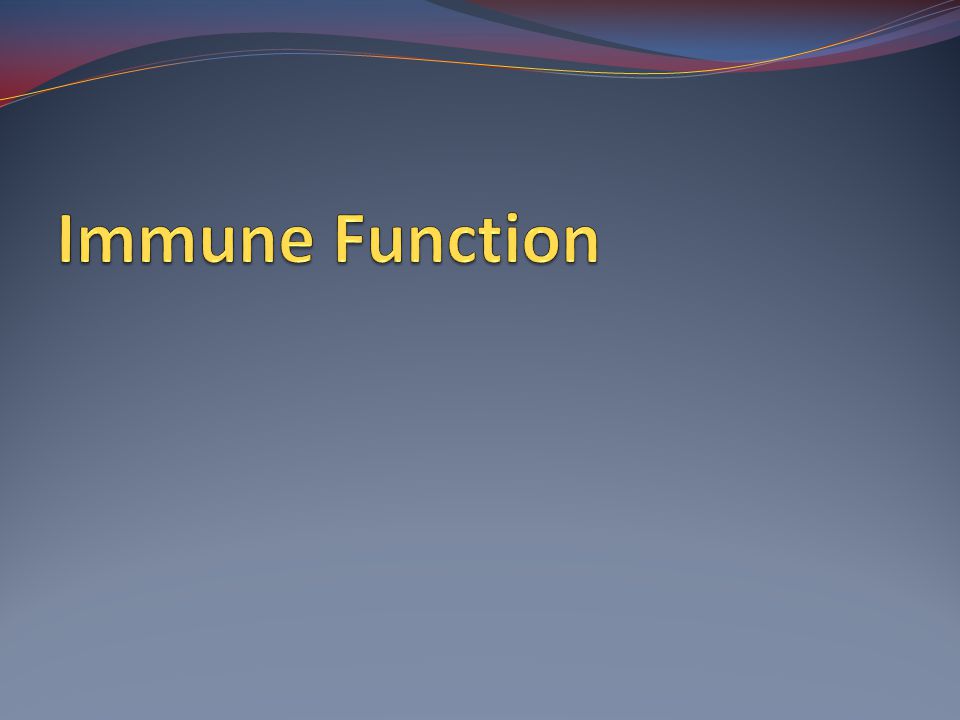 Immune Function